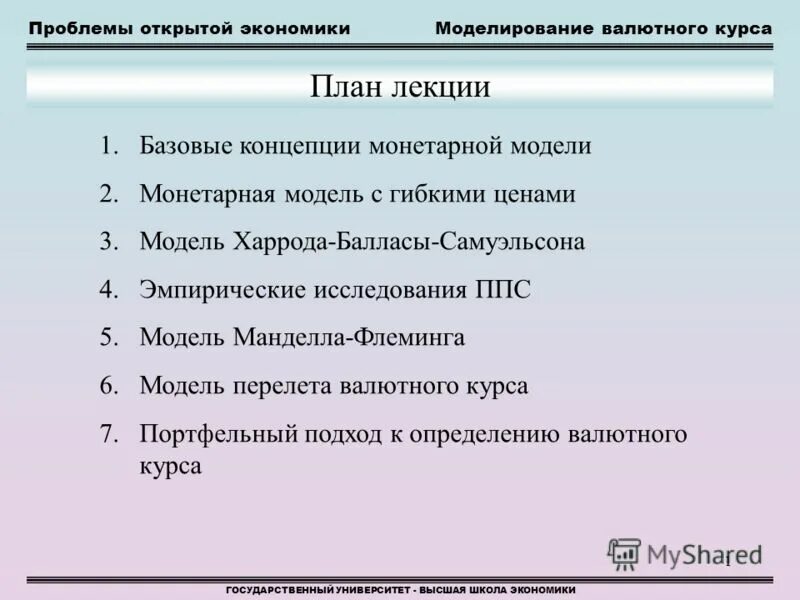 Проблемы открытой экономики

Моделирование валютного курса

План лекции

1. Базовые концепции монетарной модели
2. Монетарная модель с гибкими ценами
3. Модель Харрода-Балласы-Самуэльсона
4. Эмпирические исследования ППС
5. Модель Манделла-Флеминга
6. Модель перелета валютного курса
7. Портфельный подход к определению валютного курса

MyShared

1

ГОСУДАРСТВЕННЫЙ УНИВЕРСИТЕТ - ВЫСШАЯ ШКОЛА ЭКОНОМИКИ